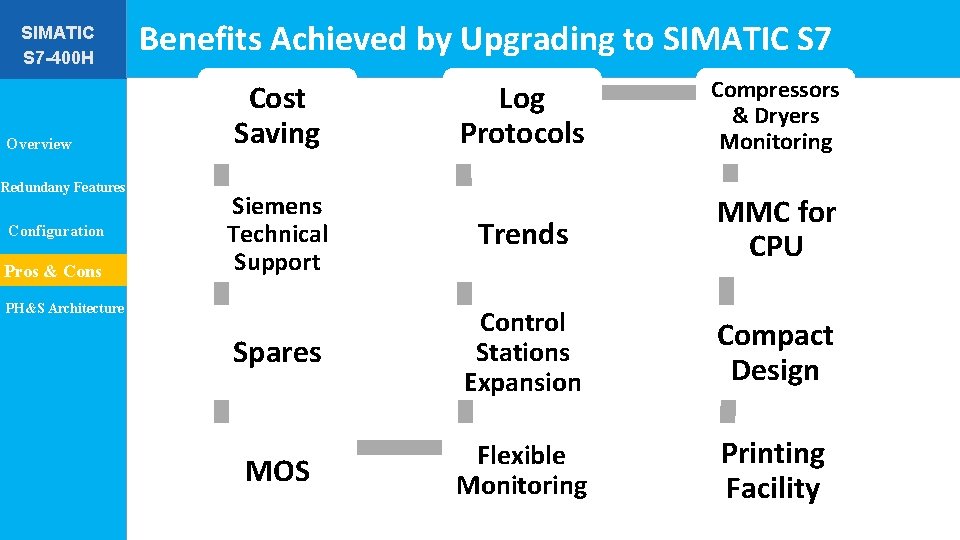 SIMATIC S7-400H

Benefits Achieved by Upgrading to SIMATIC S7

Overview

Redundany Features

Configuration

Pros & Cons

PH&S Architecture

Cost Saving

Siemens Technical Support

Spares

MOS

Log Protocols

Trends

Control Stations Expansion

Flexible Monitoring

Compressors & Dryers Monitoring

MMC for CPU

Compact Design

Printing Facility